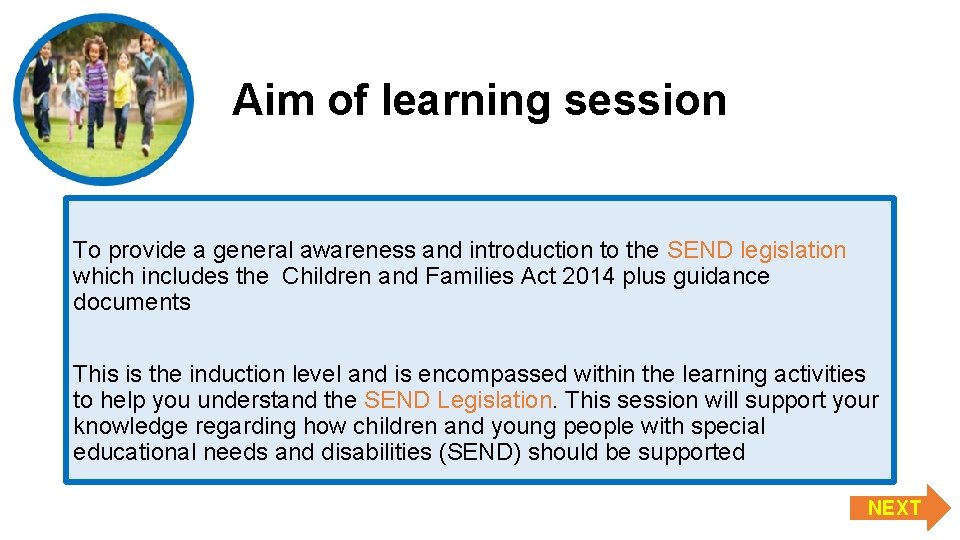 Aim of learning session

To provide a general awareness and introduction to the SEND legislation which includes the Children and Families Act 2014 plus guidance documents

This is the induction level and is encompassed within the learning activities to help you understand the SEND Legislation. This session will support your knowledge regarding how children and young people with special educational needs and disabilities (SEND) should be supported

NEXT